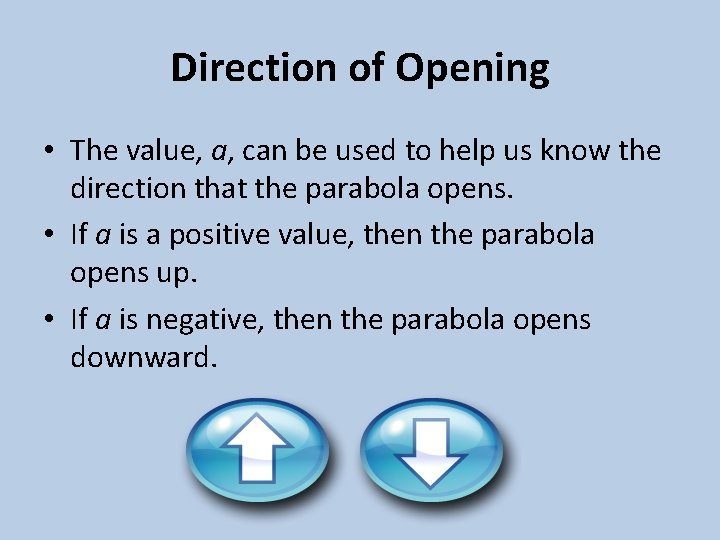 Direction of Opening

• The value, $a$, can be used to help us know the direction that the parabola opens.

• If $a$ is a positive value, then the parabola opens up.

• If $a$ is negative, then the parabola opens downward.